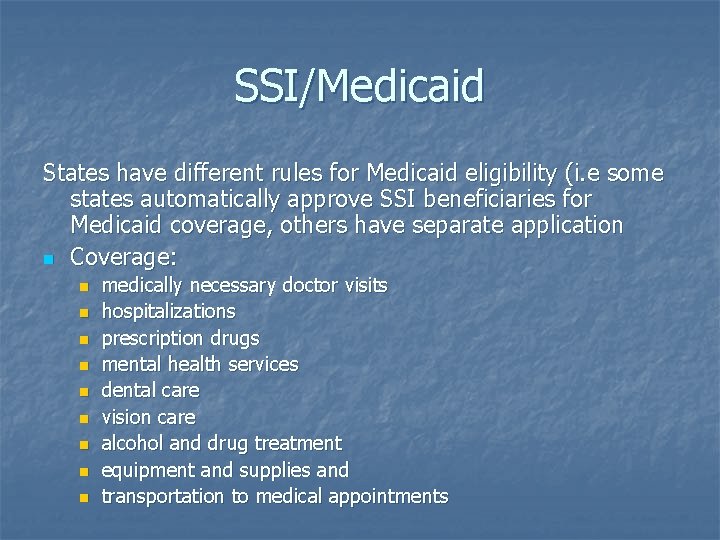 SSI/Medicaid

States have different rules for Medicaid eligibility (i.e some states automatically approve SSI beneficiaries for Medicaid coverage, others have separate application

- Coverage:
  - medically necessary doctor visits
  - hospitalizations
  - prescription drugs
  - mental health services
  - dental care
  - vision care
  - alcohol and drug treatment
  - equipment and supplies and
  - transportation to medical appointments